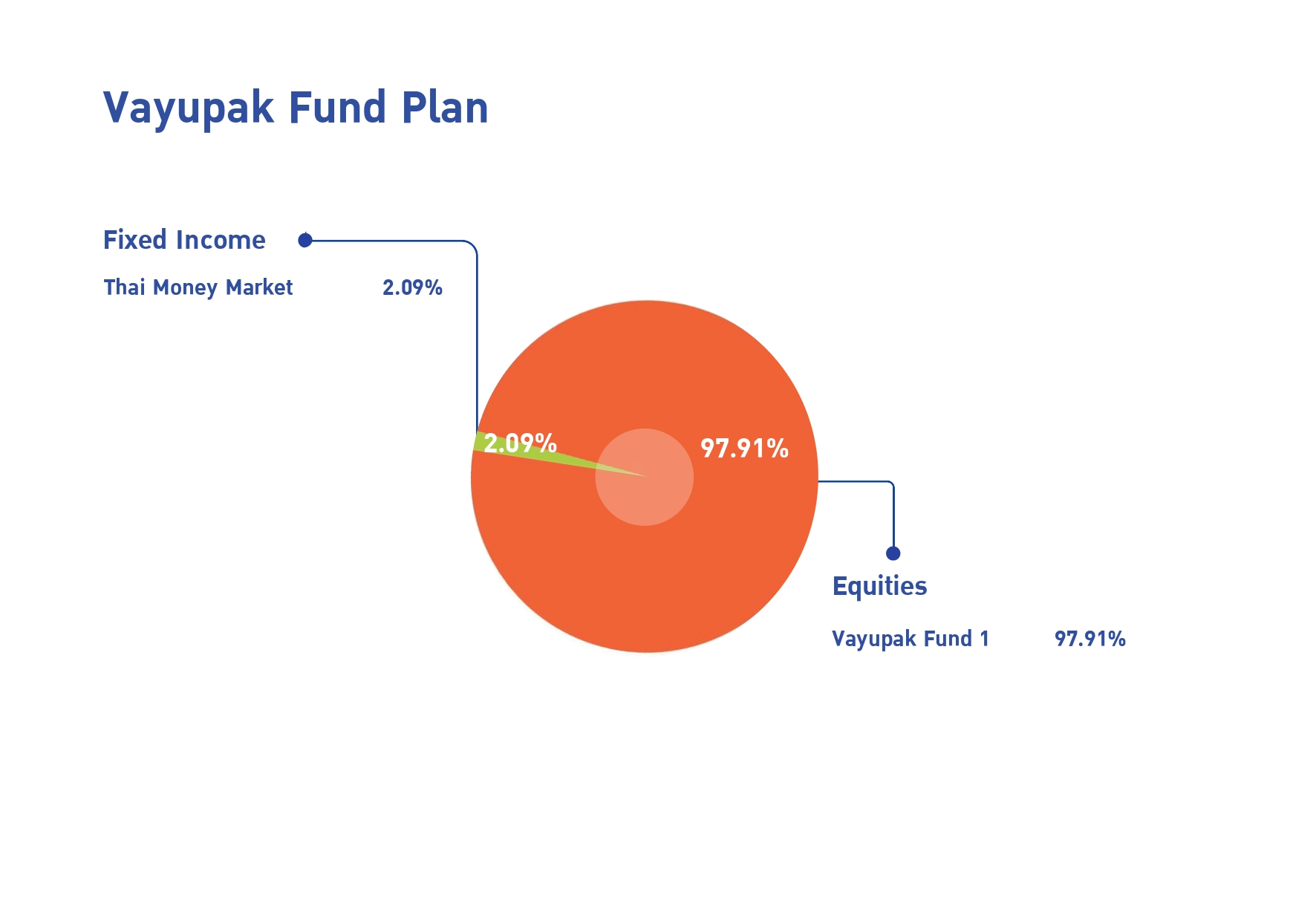 Vayupak Fund Plan

Fixed Income

Thai Money Market 2.09%

2.09%

97.91%

Equities

Vayupak Fund 1 97.91%